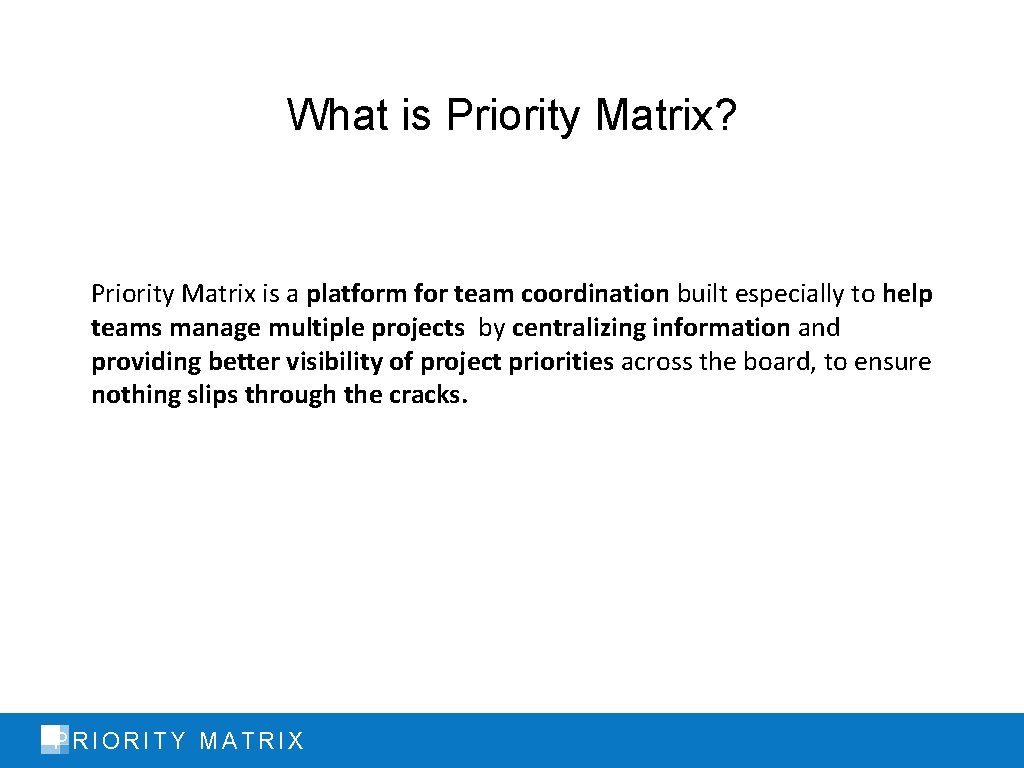 What is Priority Matrix?

Priority Matrix is a platform for team coordination built especially to help teams manage multiple projects by centralizing information and providing better visibility of project priorities across the board, to ensure nothing slips through the cracks.

PRIORITY MATRIX